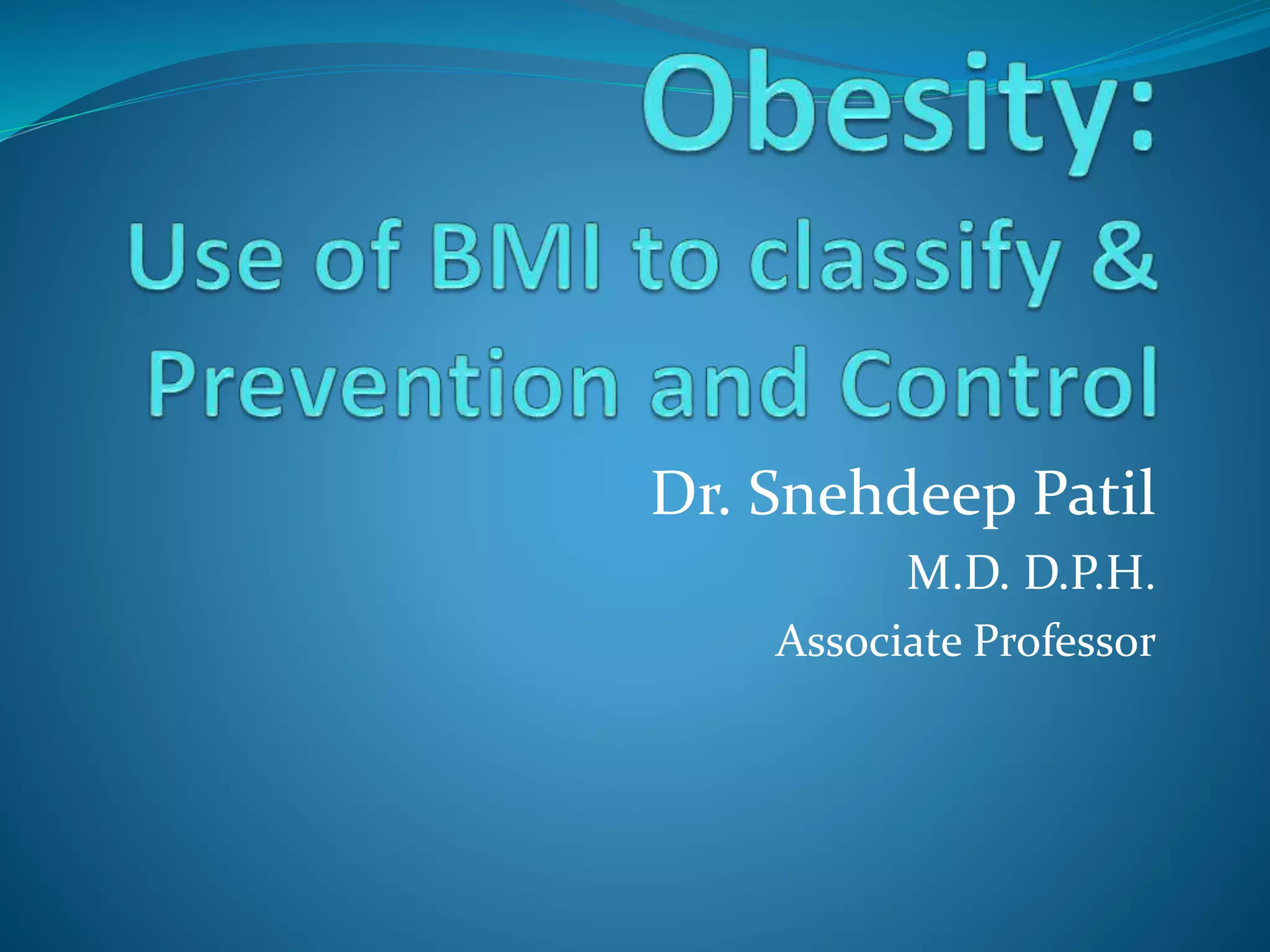 Obesity:
Use of BMI to classify & Prevention and Control

Dr. Snehdeep Patil
M.D. D.P.H.
Associate Professor